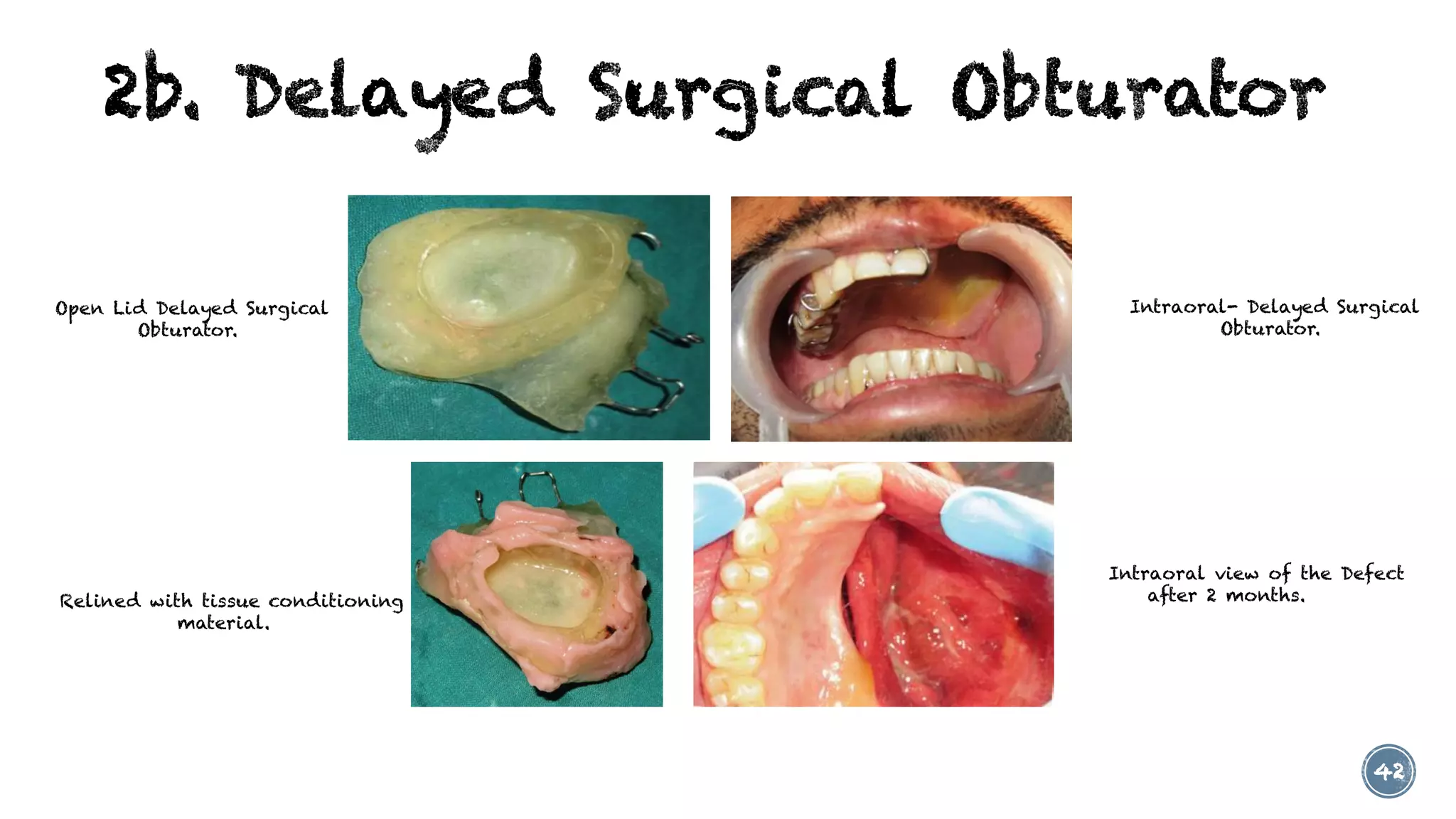 2b. Delayed Surgical Obturator

Open Lid Delayed Surgical Obturator.

Intraoral- Delayed Surgical Obturator.

Relined with tissue conditioning material.

Intraoral view of the Defect after 2 months.

42